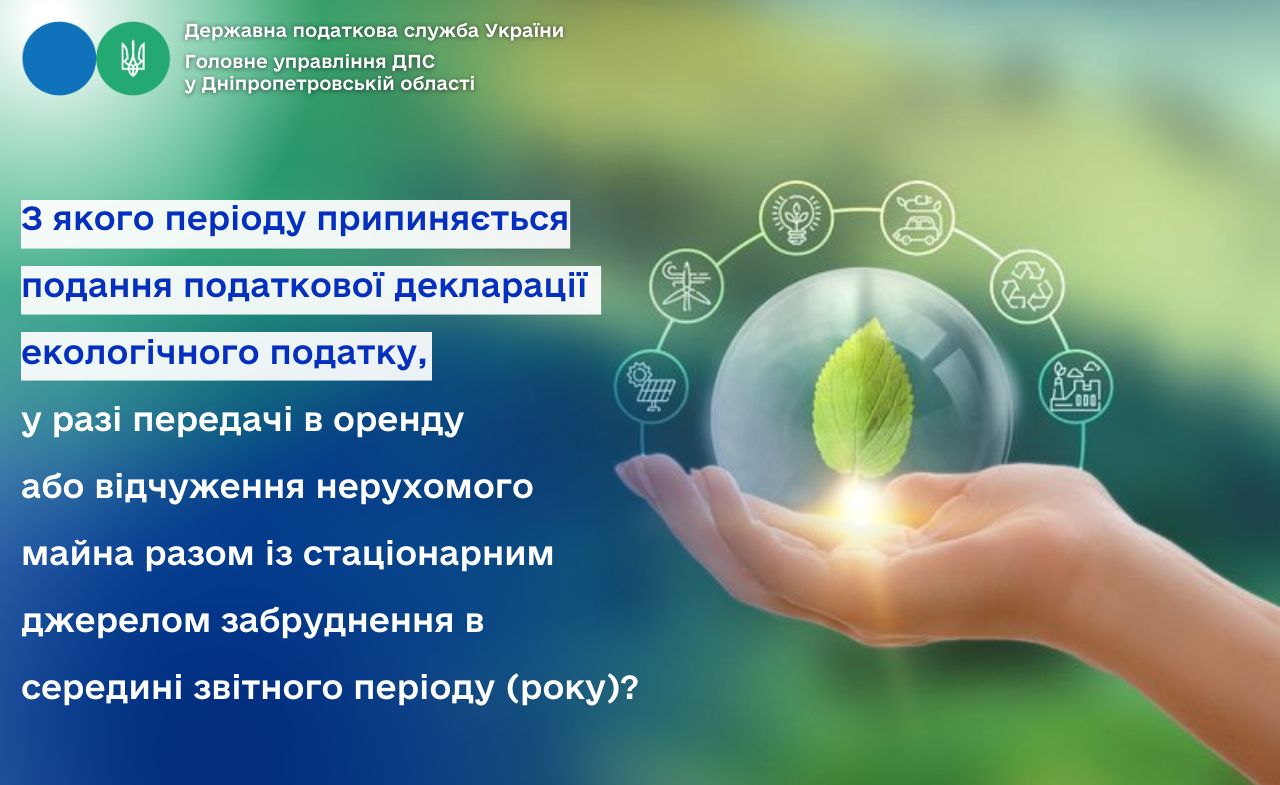 Державна податкова служба України
Головне управління ДПС
у Дніпропетровській області

З якого періоду припиняється подання податкової декларації екологічного податку, у разі передачі в оренду або відчуження нерухомого майна разом із стаціонарним джерелом забруднення в середині звітного періоду (року)?